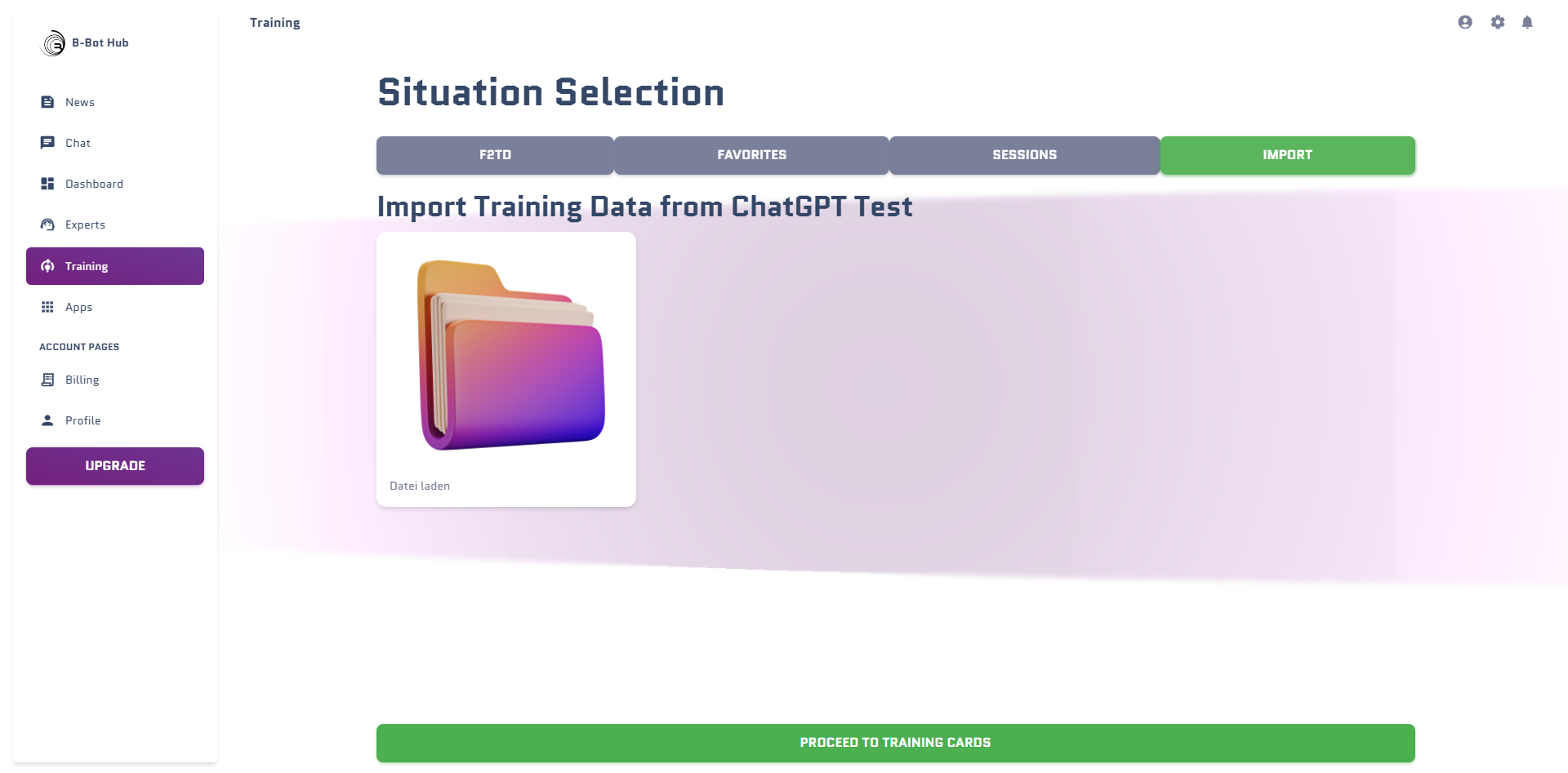 B-Bot Hub

News

Chat

Dashboard

Experts

Training

Apps

ACCOUNT PAGES

Billing

Profile

UPGRADE

Training

Situation Selection

F2TD

FAVORITES

SESSIONS

IMPORT

Import Training Data from ChatGPT Test

Datei laden

PROCEED TO TRAINING CARDS